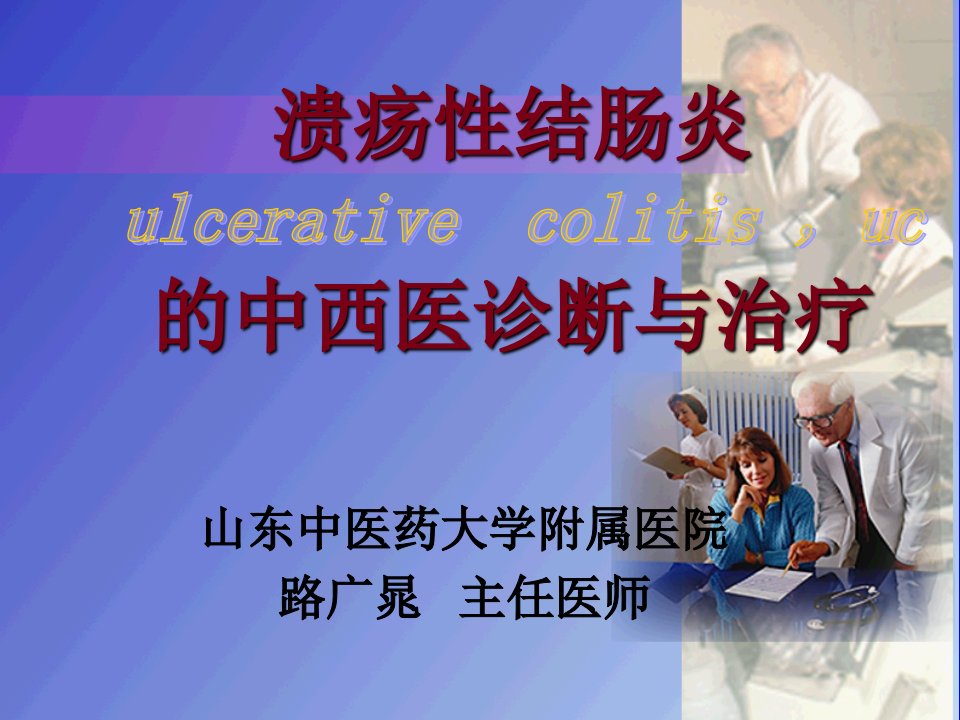 溃疡性结肠炎

ulcerative colitis , uc

的中西医诊断与治疗

山东中医药大学附属医院

路广晁 主任医师